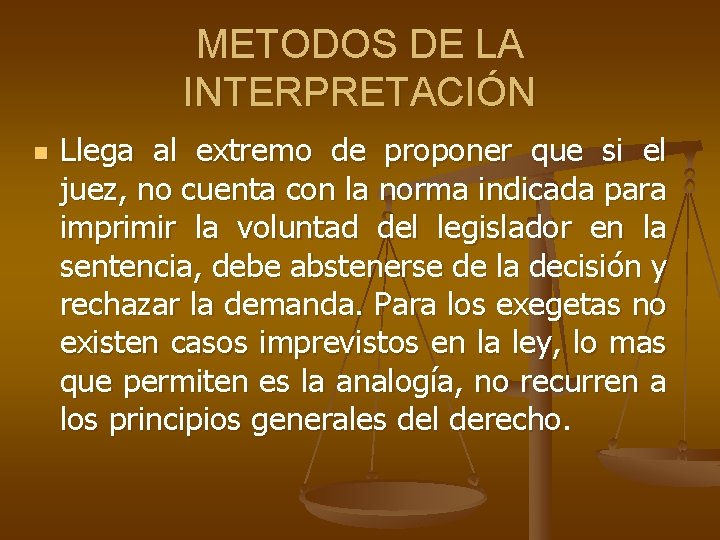 METODOS DE LA INTERPRETACIÓN

Llega al extremo de proponer que si el juez, no cuenta con la norma indicada para imprimir la voluntad del legislador en la sentencia, debe abstenerse de la decisión y rechazar la demanda. Para los exegetas no existen casos imprevistos en la ley, lo mas que permiten es la analogía, no recurren a los principios generales del derecho.